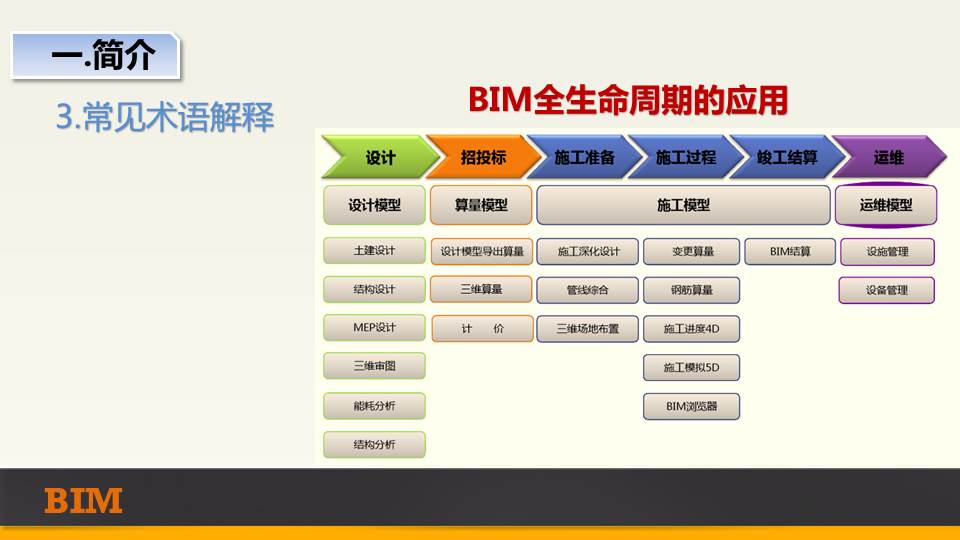 一.简介

3.常见术语解释

BIM全生命周期的应用

设计 招投标 施工准备 施工过程 竣工结算 运维

设计模型 算量模型 施工模型 运维模型

土建设计
结构设计
MEP设计
三维审图
能耗分析
结构分析

设计模型导出算量
三维算量
计 价

施工深化设计
管线综合
三维场地布置

变更算量
钢筋算量
施工进度4D
施工模拟5D
BIM浏览器

BIM结算

设施管理
设备管理

BIM